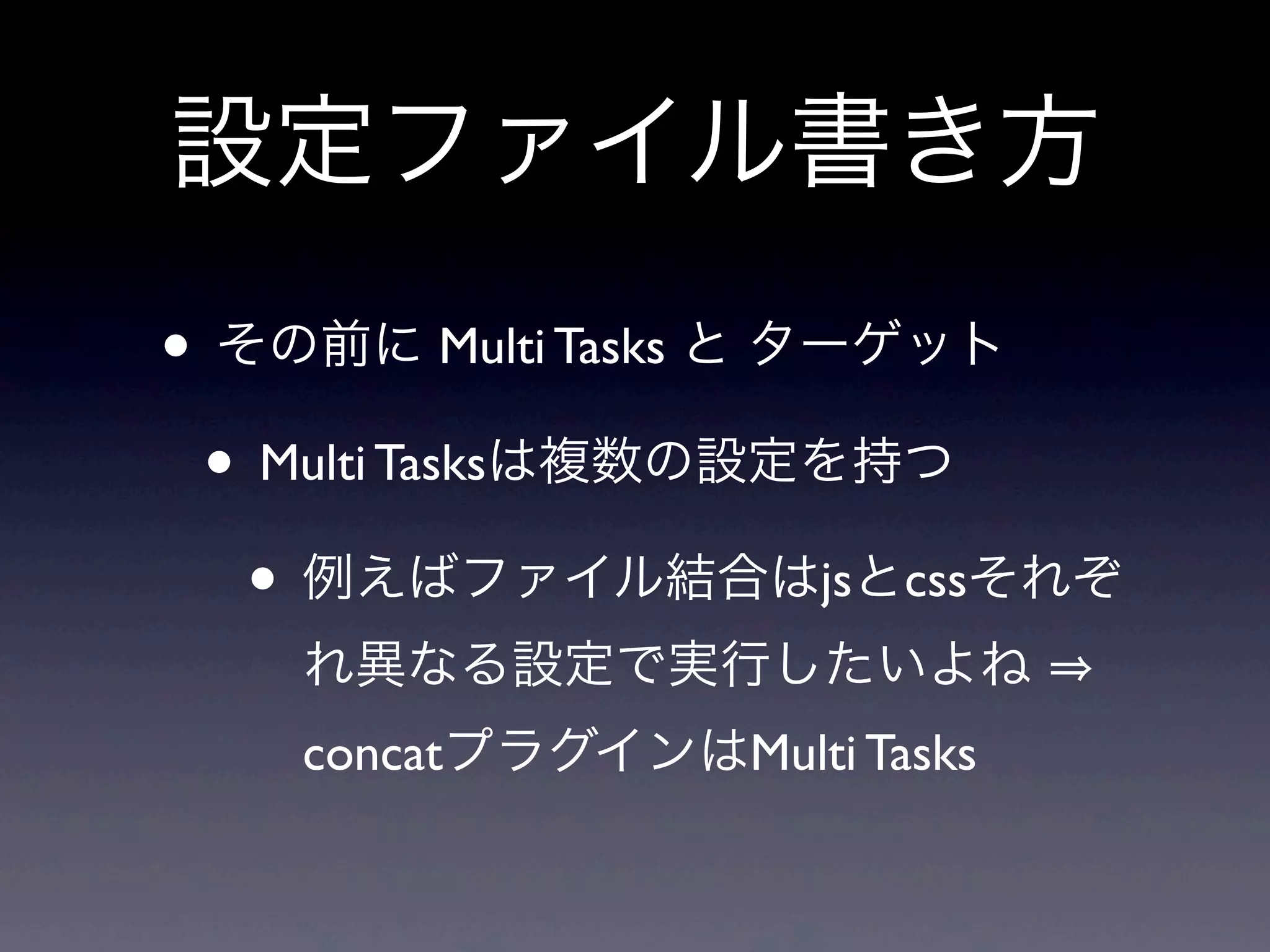 設定ファイル書き方

• その前に Multi Tasks と ターゲット

• Multi Tasksは複数の設定を持つ

• 例えばファイル結合はjsとcssそれぞれ異なる設定で実行したいよね ⇒ concatプラグインはMulti Tasks